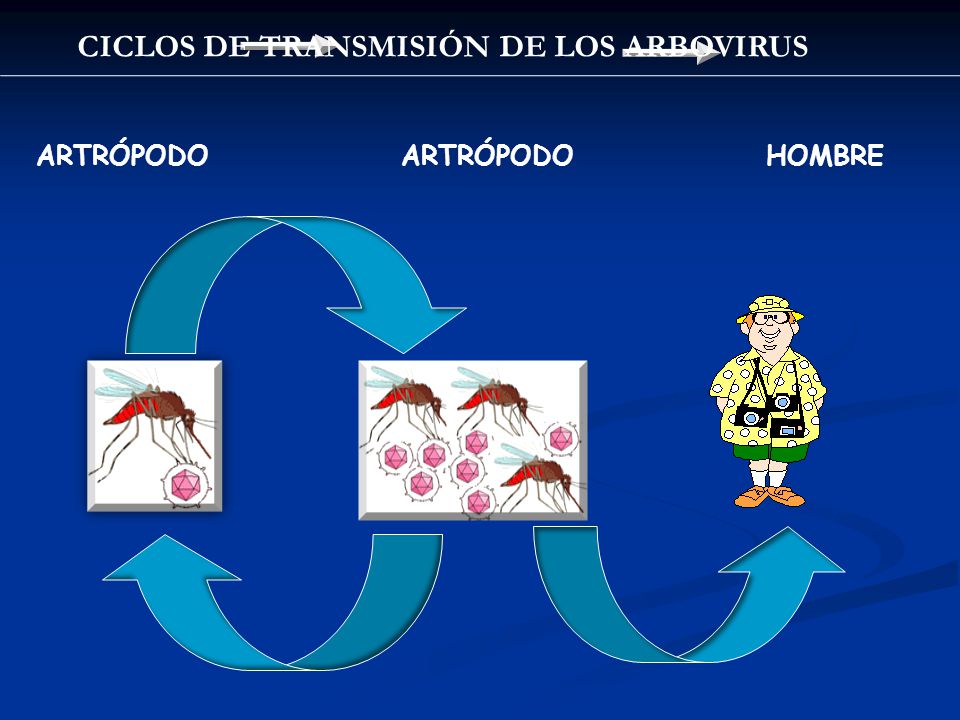 CICLOS DE TRANSMISIÓN DE LOS ARBOVIRUS

ARTRÓPODO

ARTRÓPODO

HOMBRE